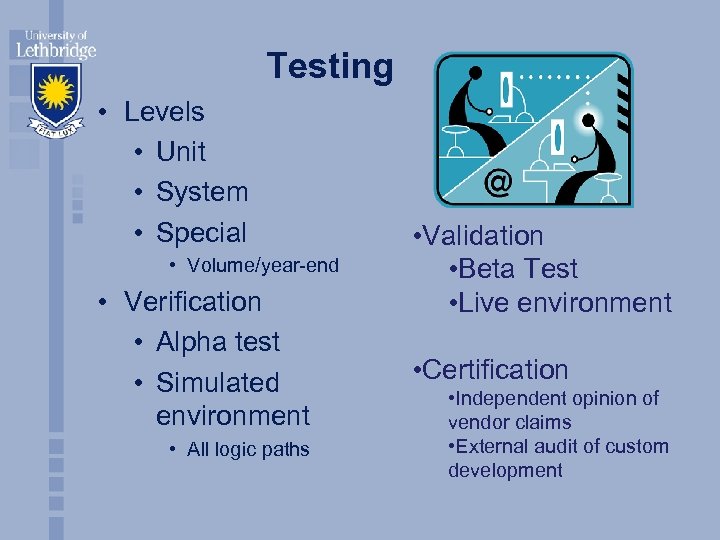 University of Lethbridge

FIAT LUX

Testing

• Levels
  • Unit
  • System
  • Special
    • Volume/year-end
• Verification
  • Alpha test
  • Simulated environment
    • All logic paths

@

•Validation
  •Beta Test
  •Live environment

•Certification
  •Independent opinion of vendor claims
  •External audit of custom development